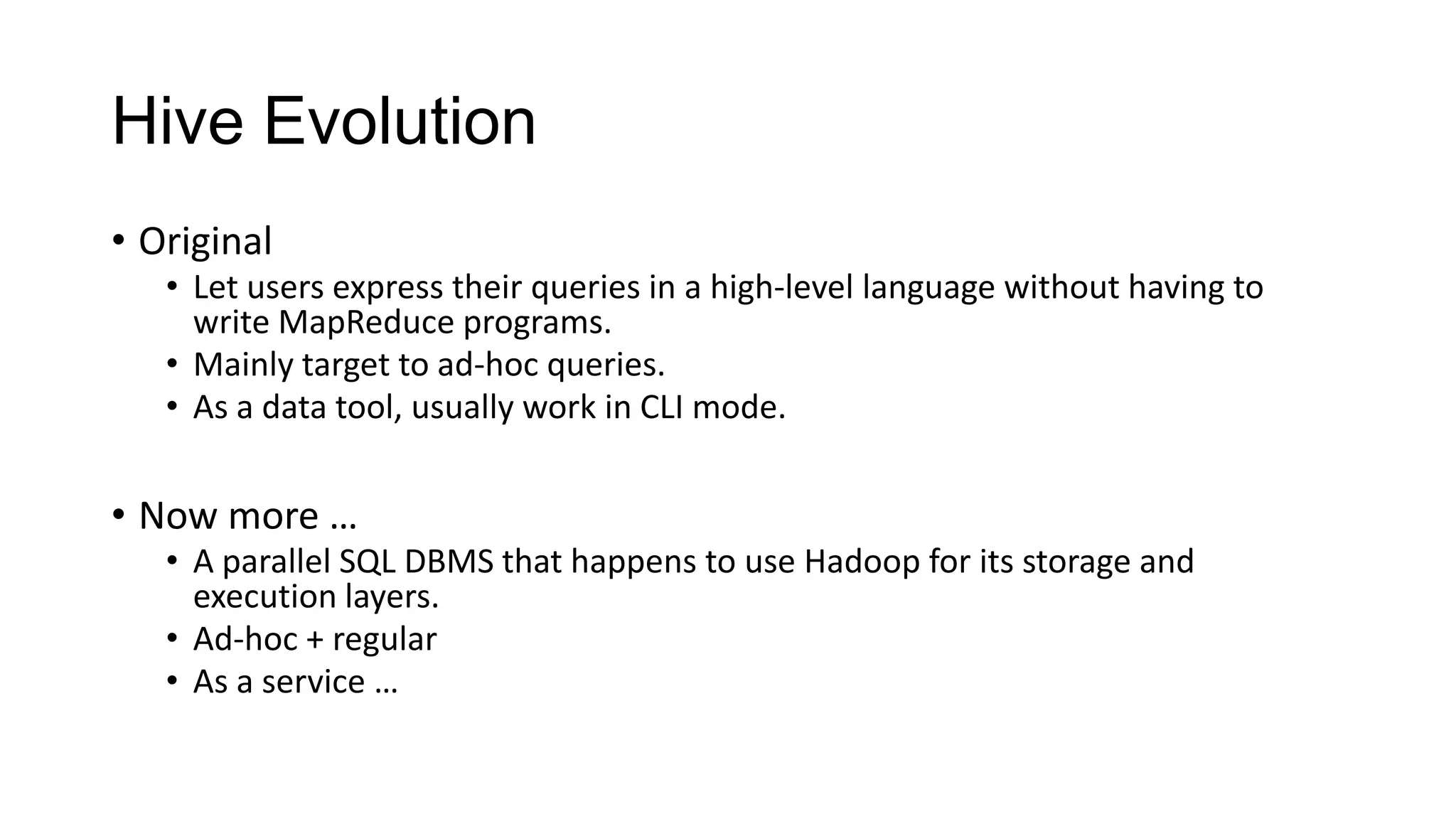 Hive Evolution

• Original
  • Let users express their queries in a high-level language without having to write MapReduce programs.
  • Mainly target to ad-hoc queries.
  • As a data tool, usually work in CLI mode.

• Now more …
  • A parallel SQL DBMS that happens to use Hadoop for its storage and execution layers.
  • Ad-hoc + regular
  • As a service …